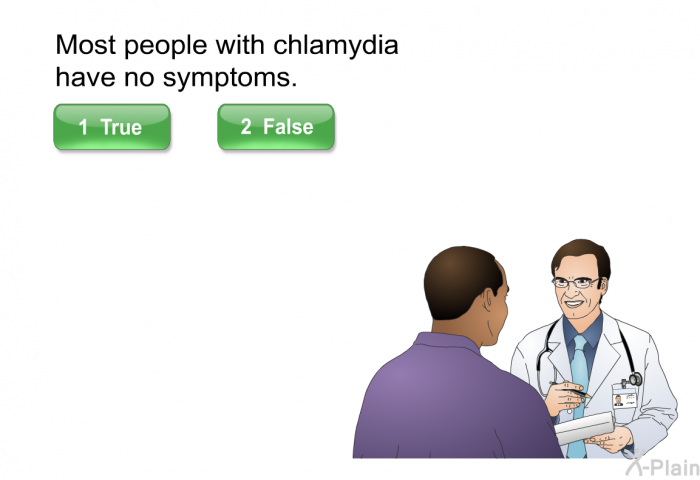 Most people with chlamydia have no symptoms.

1 True

2 False

X-Plain